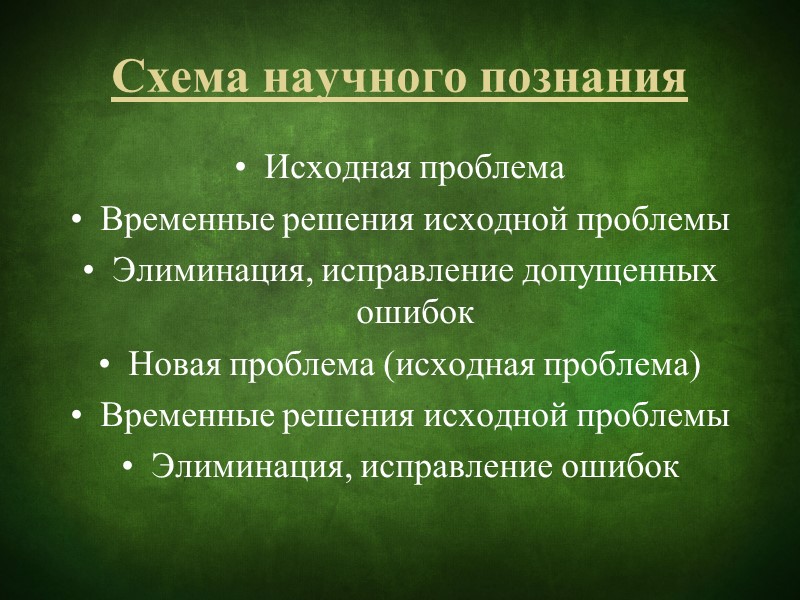 Схема научного познания

• Исходная проблема
• Временные решения исходной проблемы
• Элиминация, исправление допущенных ошибок
• Новая проблема (исходная проблема)
• Временные решения исходной проблемы
• Элиминация, исправление ошибок